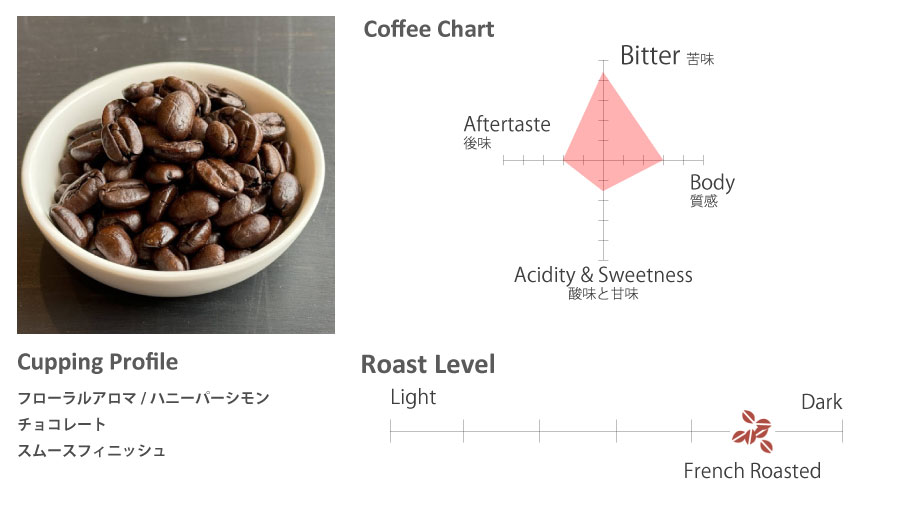 Coffee Chart

Bitter 苦味

Aftertaste
後味

Body
質感

Acidity & Sweetness
酸味と甘味

Cupping Profile

フローラルアロマ / ハニーパーシモン
チョコレート
スムースフィニッシュ

Roast Level

Light

Dark

French Roasted